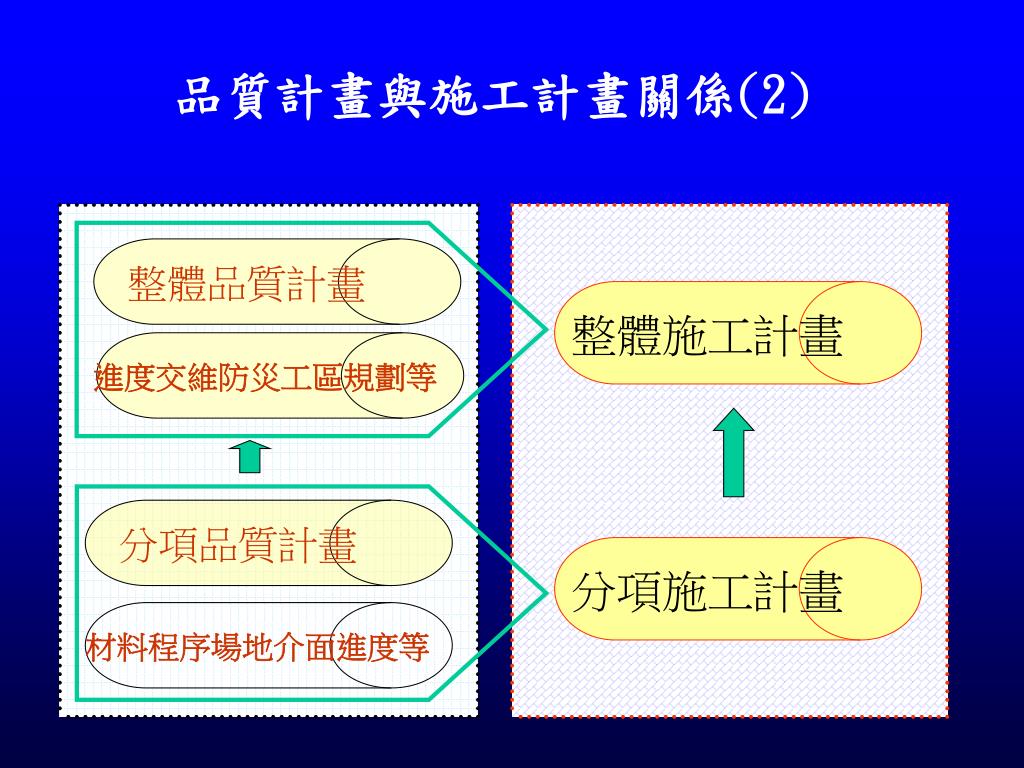 品質計畫與施工計畫關係(2)

整體品質計畫

進度交維防災工區規劃等

分項品質計畫

材料程序場地介面進度等

整體施工計畫

分項施工計畫